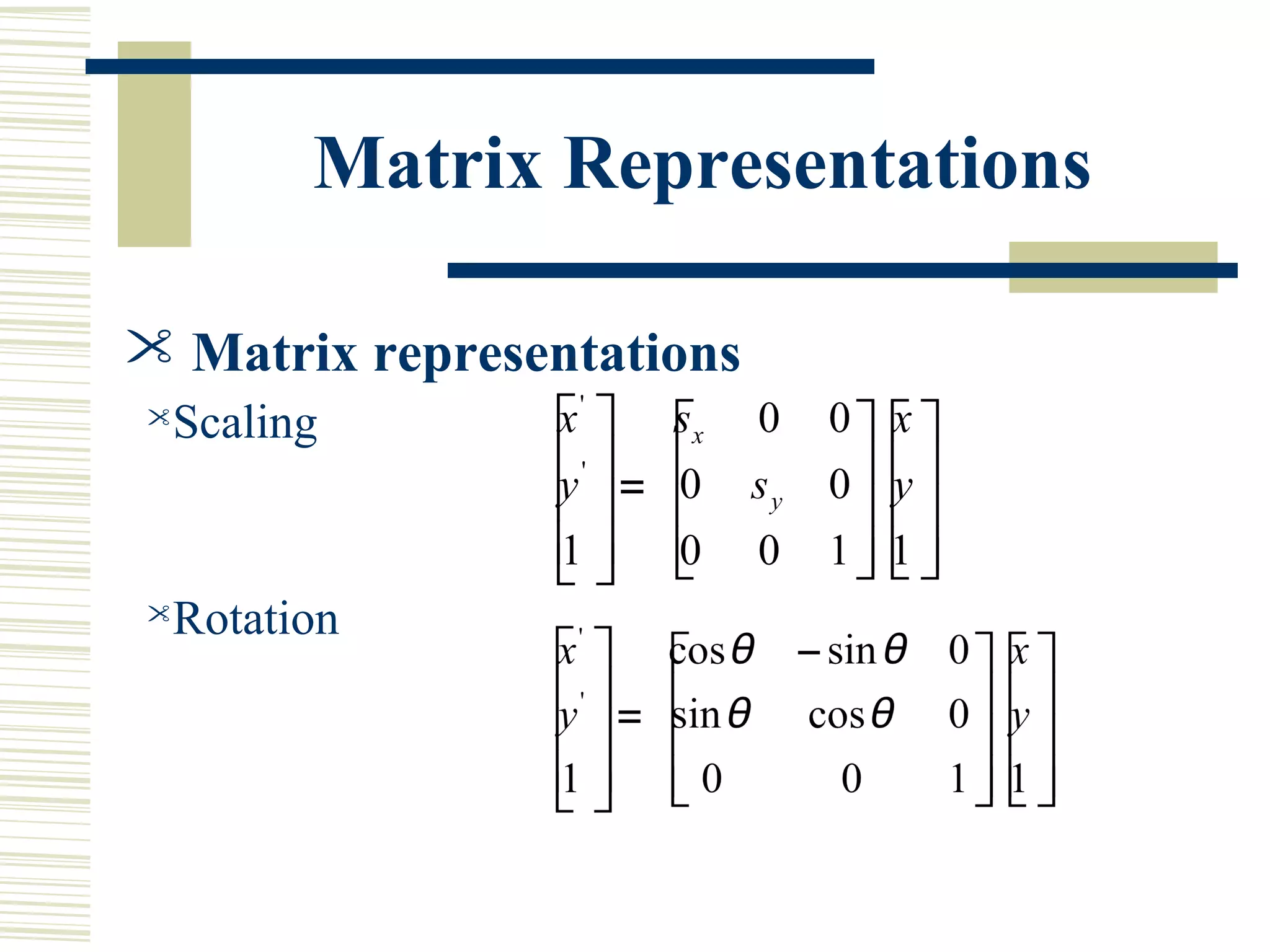 Matrix Representations

Matrix representations

Scaling

$\begin{bmatrix} x' \\ y' \\ 1 \end{bmatrix} = \begin{bmatrix} s_x & 0 & 0 \\ 0 & s_y & 0 \\ 0 & 0 & 1 \end{bmatrix} \begin{bmatrix} x \\ y \\ 1 \end{bmatrix}$

Rotation

$\begin{bmatrix} x' \\ y' \\ 1 \end{bmatrix} = \begin{bmatrix} \cos\theta & -\sin\theta & 0 \\ \sin\theta & \cos\theta & 0 \\ 0 & 0 & 1 \end{bmatrix} \begin{bmatrix} x \\ y \\ 1 \end{bmatrix}$